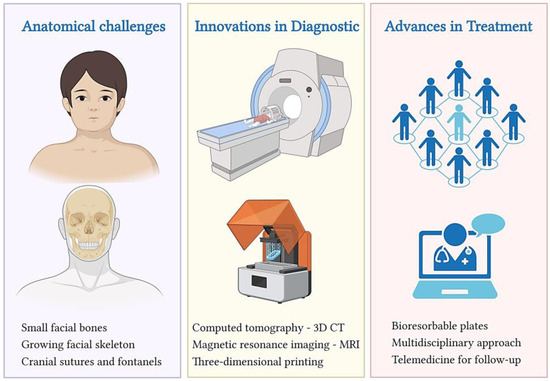 Anatomical challenges

Small facial bones
Growing facial skeleton
Cranial sutures and fontanels

Innovations in Diagnostic

Computed tomography - 3D CT
Magnetic resonance imaging - MRI
Three-dimensional printing

Advances in Treatment

Bioresorbable plates
Multidisciplinary approach
Telemedicine for follow-up